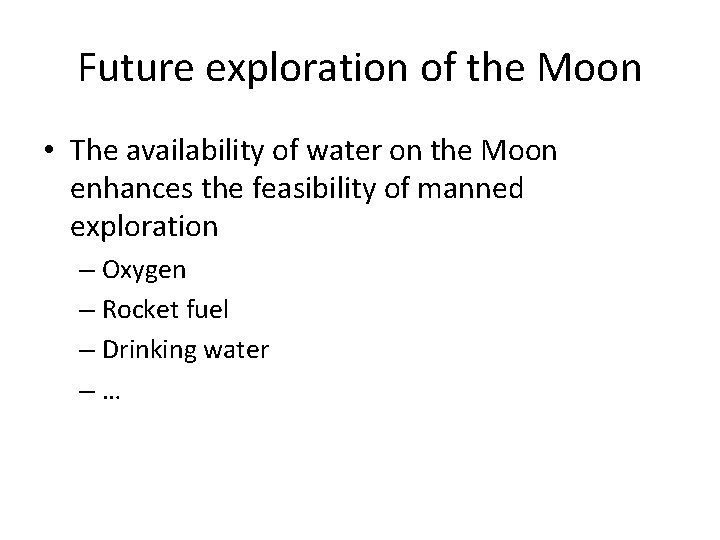 Future exploration of the Moon

• The availability of water on the Moon enhances the feasibility of manned exploration
– Oxygen
– Rocket fuel
– Drinking water
– …